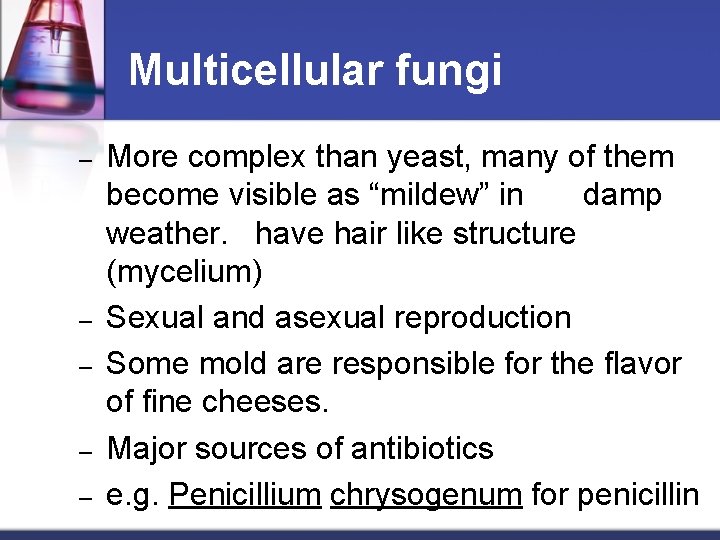 Multicellular fungi

– More complex than yeast, many of them become visible as “mildew” in damp weather. have hair like structure (mycelium)

– Sexual and asexual reproduction

– Some mold are responsible for the flavor of fine cheeses.

– Major sources of antibiotics

– e.g. Penicillium chrysogenum for penicillin